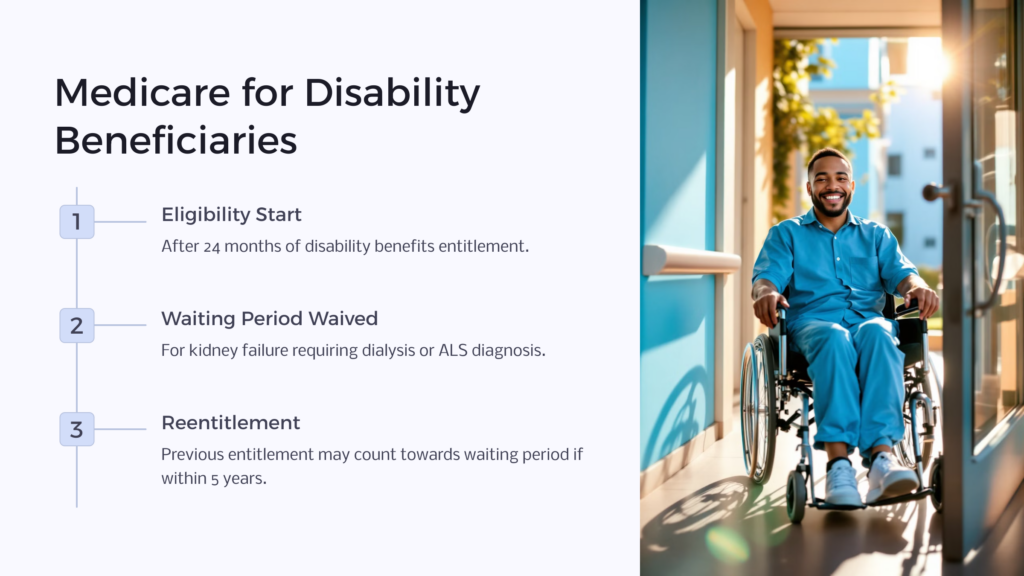 Medicare for Disability Beneficiaries

1
Eligibility Start
After 24 months of disability benefits entitlement.

2
Waiting Period Waived
For kidney failure requiring dialysis or ALS diagnosis.

3
Reentitlement
Previous entitlement may count towards waiting period if within 5 years.